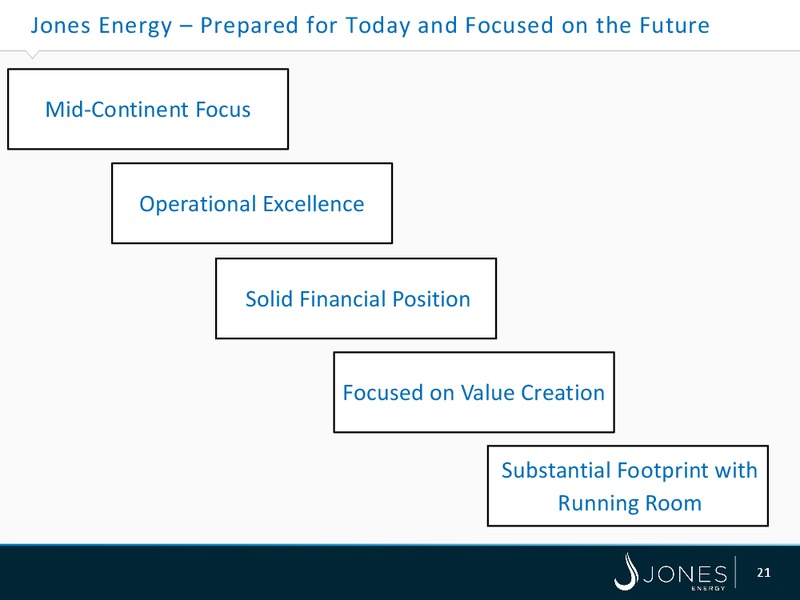 Jones Energy – Prepared for Today and Focused on the Future

Mid-Continent Focus

Operational Excellence

Solid Financial Position

Focused on Value Creation

Substantial Footprint with Running Room

JONES ENERGY

21